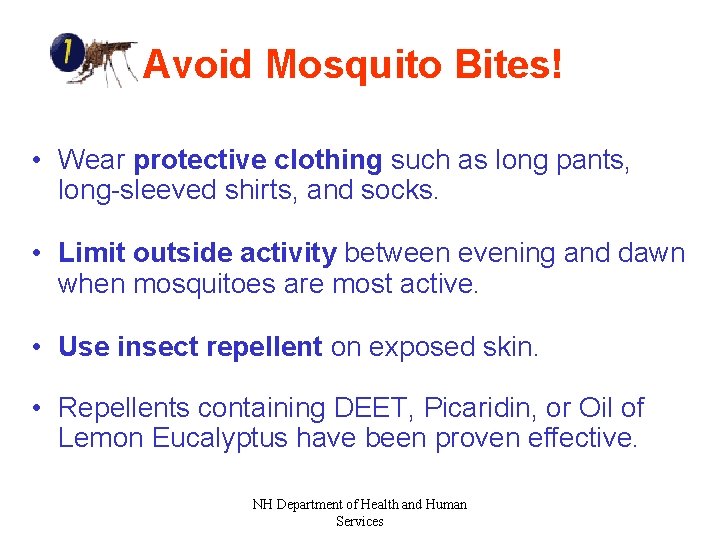 1

Avoid Mosquito Bites!

• Wear protective clothing such as long pants, long-sleeved shirts, and socks.

• Limit outside activity between evening and dawn when mosquitoes are most active.

• Use insect repellent on exposed skin.

• Repellents containing DEET, Picaridin, or Oil of Lemon Eucalyptus have been proven effective.

NH Department of Health and Human Services